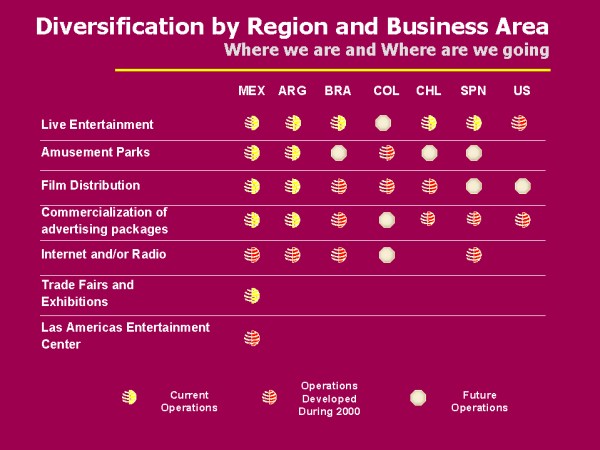 Diversification by Region and Business Area
Where we are and Where are we going

| | MEX | ARG | BRA | COL | CHL | SPN | US |
|---|---|---|---|---|---|---|---|
| Live Entertainment | | | | | | | |
| Amusement Parks | | | | | | | |
| Film Distribution | | | | | | | |
| Commercialization of advertising packages | | | | | | | |
| Internet and/or Radio | | | | | | | |
| Trade Fairs and Exhibitions | | | | | | | |
| Las Americas Entertainment Center | | | | | | | |

Current Operations

Operations Developed During 2000

Future Operations